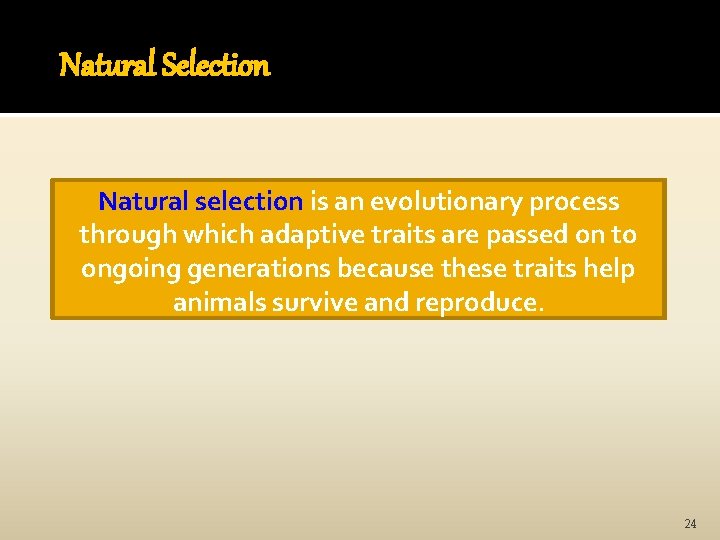 Natural Selection

Natural selection is an evolutionary process through which adaptive traits are passed on to ongoing generations because these traits help animals survive and reproduce.

24